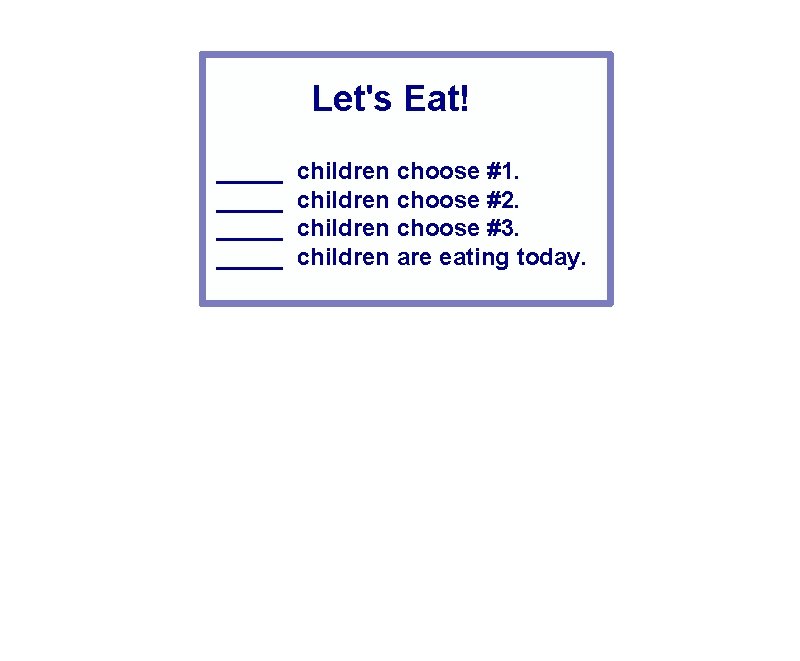 Let's Eat!

_____ children choose #1.
_____ children choose #2.
_____ children choose #3.
_____ children are eating today.